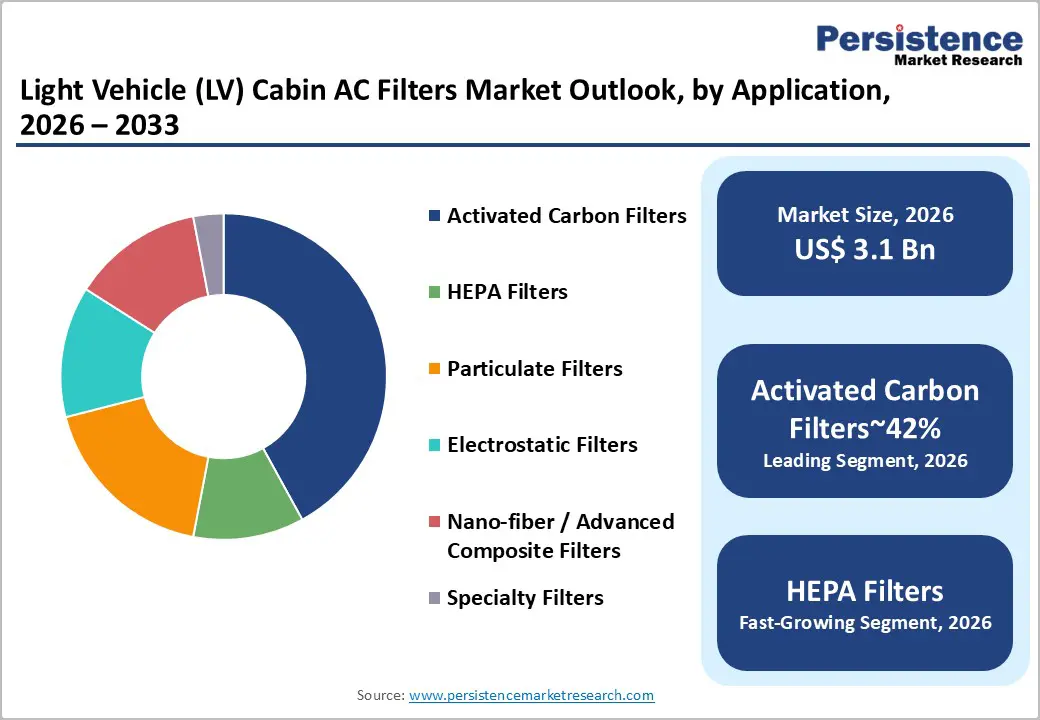 Persistence
Market Research

Light Vehicle (LV) Cabin AC Filters Market Outlook, by Application, 2026 – 2033

Activated Carbon Filters

HEPA Filters

Particulate Filters

Electrostatic Filters

Nano-fiber / Advanced Composite Filters

Specialty Filters

Market Size, 2026
US$ 3.1 Bn

Activated Carbon Filters~42%
Leading Segment, 2026

HEPA Filters
Fast-Growing Segment, 2026

Source: www.persistencemarketresearch.com